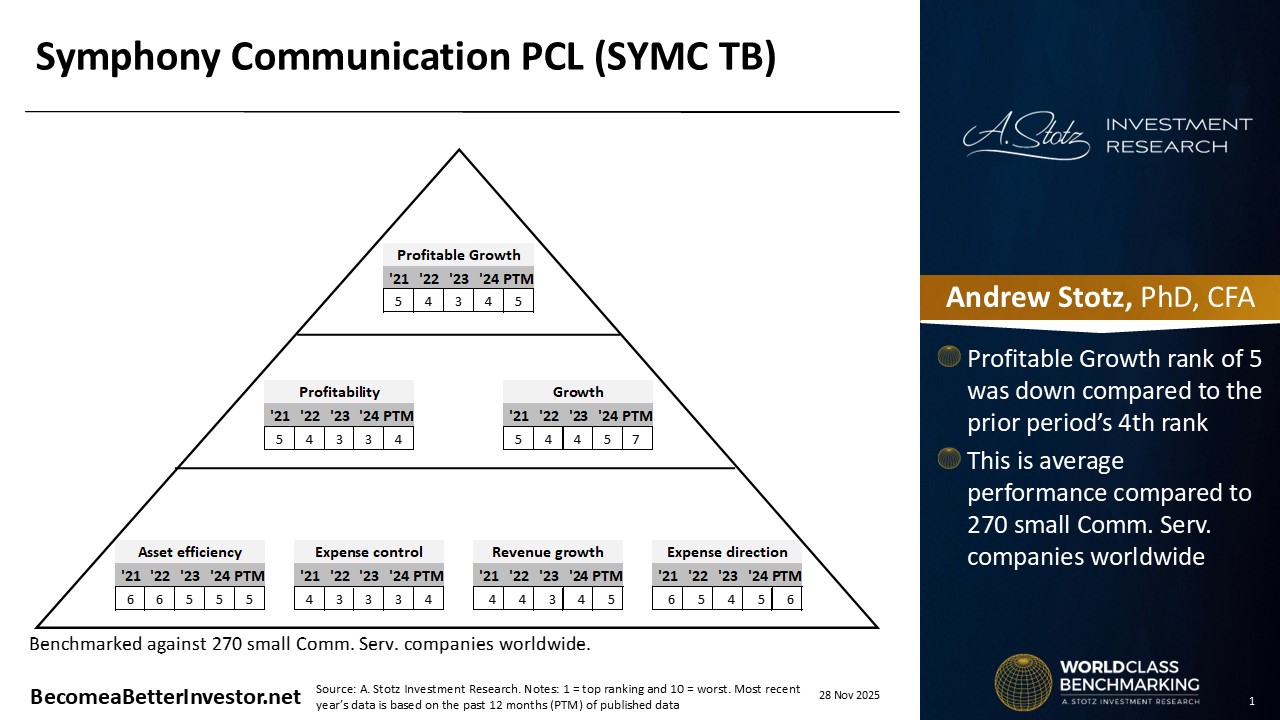 Symphony Communication PCL (SYMC TB)

Profitable Growth

| '21 | '22 | '23 | '24 | PTM |
|---|---|---|---|---|
| 5 | 4 | 3 | 4 | 5 |

Profitability

| '21 | '22 | '23 | '24 | PTM |
|---|---|---|---|---|
| 5 | 4 | 3 | 3 | 4 |

Growth

| '21 | '22 | '23 | '24 | PTM |
|---|---|---|---|---|
| 5 | 4 | 4 | 5 | 7 |

Asset efficiency

| '21 | '22 | '23 | '24 | PTM |
|---|---|---|---|---|
| 6 | 6 | 5 | 5 | 5 |

Expense control

| '21 | '22 | '23 | '24 | PTM |
|---|---|---|---|---|
| 4 | 3 | 3 | 3 | 4 |

Revenue growth

| '21 | '22 | '23 | '24 | PTM |
|---|---|---|---|---|
| 4 | 4 | 3 | 4 | 5 |

Expense direction

| '21 | '22 | '23 | '24 | PTM |
|---|---|---|---|---|
| 6 | 5 | 4 | 5 | 6 |

Benchmarked against 270 small Comm. Serv. companies worldwide.

BecomeaBetterInvestor.net

Source: A. Stotz Investment Research. Notes: 1 = top ranking and 10 = worst. Most recent year's data is based on the past 12 months (PTM) of published data

28 Nov 2025

A. Stotz INVESTMENT RESEARCH

Andrew Stotz, PhD, CFA

Profitable Growth rank of 5 was down compared to the prior period's 4th rank

This is average performance compared to 270 small Comm. Serv. companies worldwide

WORLDCLASS BENCHMARKING
A. STOTZ INVESTMENT RESEARCH

1